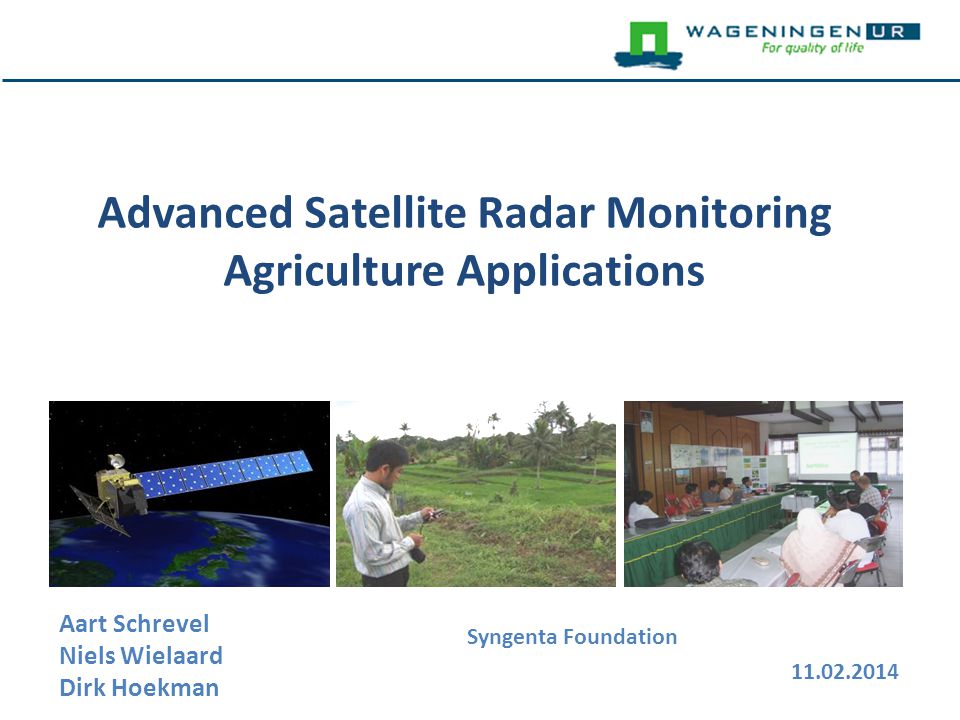 WAGENINGEN UR
For quality of life

Advanced Satellite Radar Monitoring
Agriculture Applications

Aart Schrevel
Niels Wielaard
Dirk Hoekman

Syngenta Foundation

11.02.2014